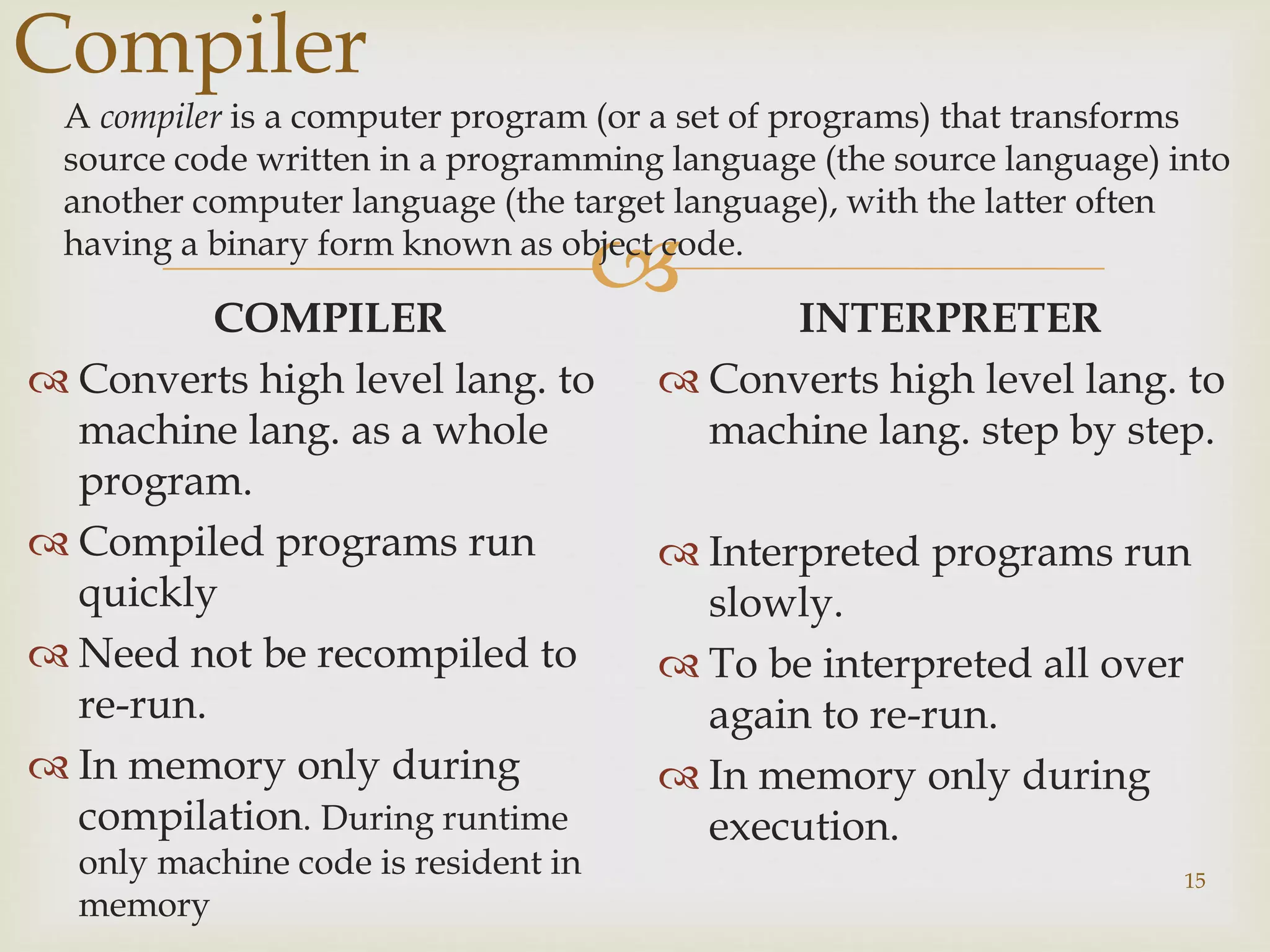 Compiler

A compiler is a computer program (or a set of programs) that transforms source code written in a programming language (the source language) into another computer language (the target language), with the latter often having a binary form known as object code.

COMPILER

Converts high level lang. to machine lang. as a whole program.

Compiled programs run quickly

Need not be recompiled to re-run.

In memory only during compilation. During runtime only machine code is resident in memory

INTERPRETER

Converts high level lang. to machine lang. step by step.

Interpreted programs run slowly.

To be interpreted all over again to re-run.

In memory only during execution.

15